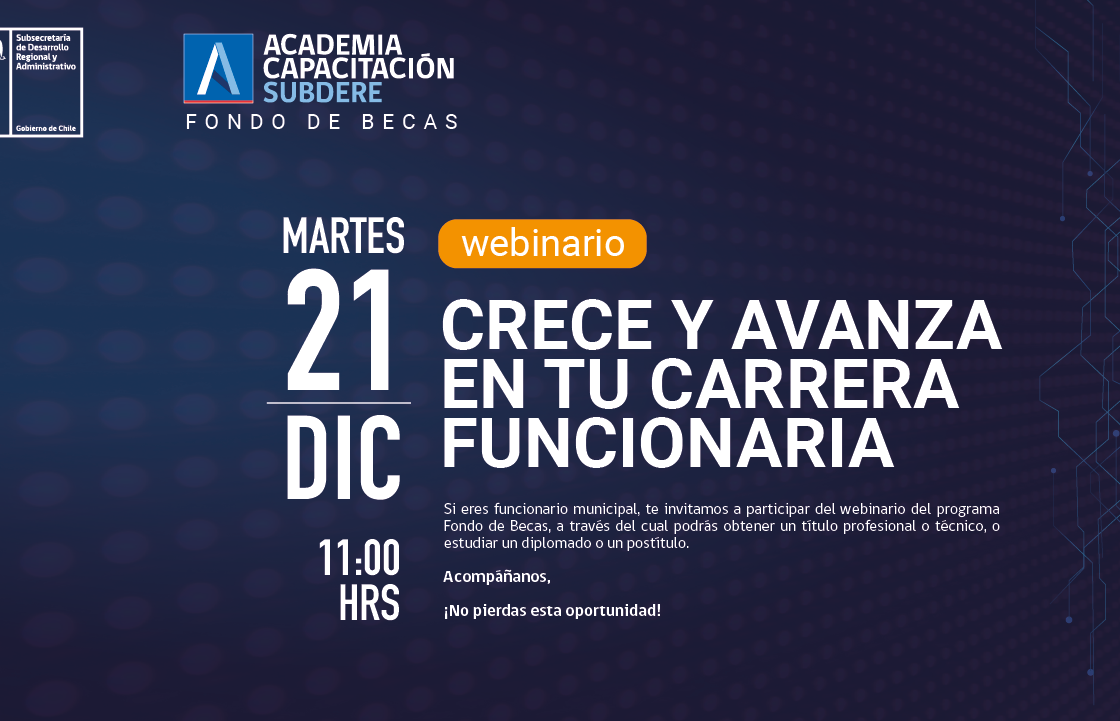 Subsecretaría de Desarrollo Regional y Administrativo

Gobierno de Chile

ACADEMIA CAPACITACIÓN SUBDERE

FONDO DE BECAS

MARTES

21

DIC

11:00 HRS

webinario

CRECE Y AVANZA EN TU CARRERA FUNCIONARIA

Si eres funcionario municipal, te invitamos a participar del webinario del programa Fondo de Becas, a través del cual podrás obtener un título profesional o técnico, o estudiar un diplomado o un postítulo.

Acompáñanos,

¡No pierdas esta oportunidad!